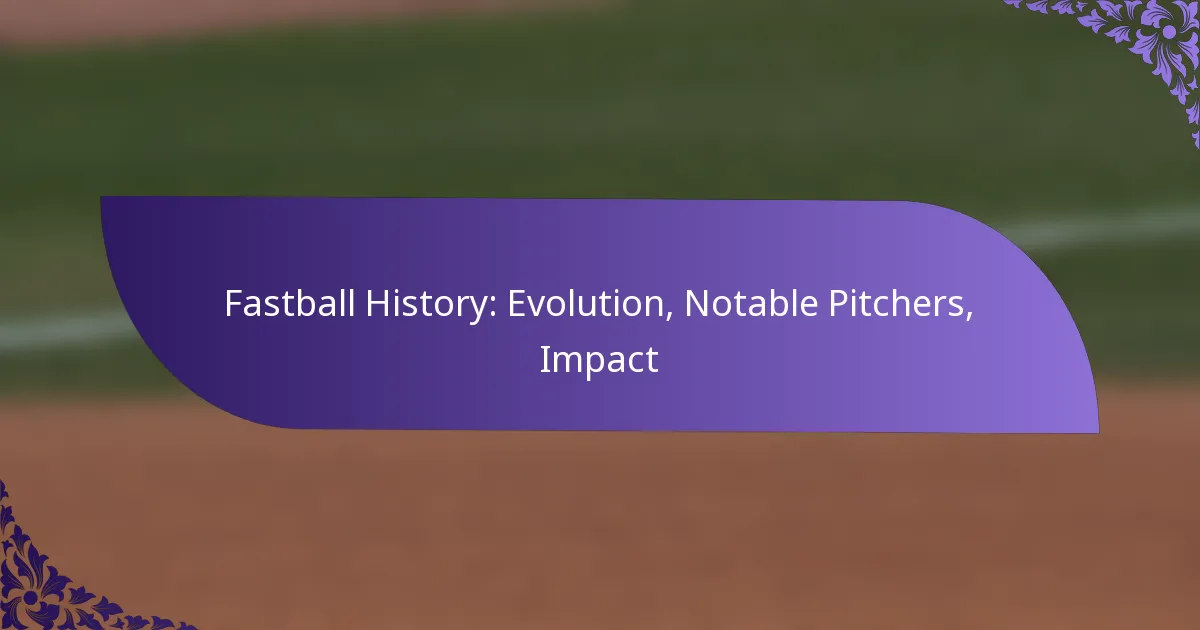 Fastball History: Evolution, Notable Pitchers, Impact